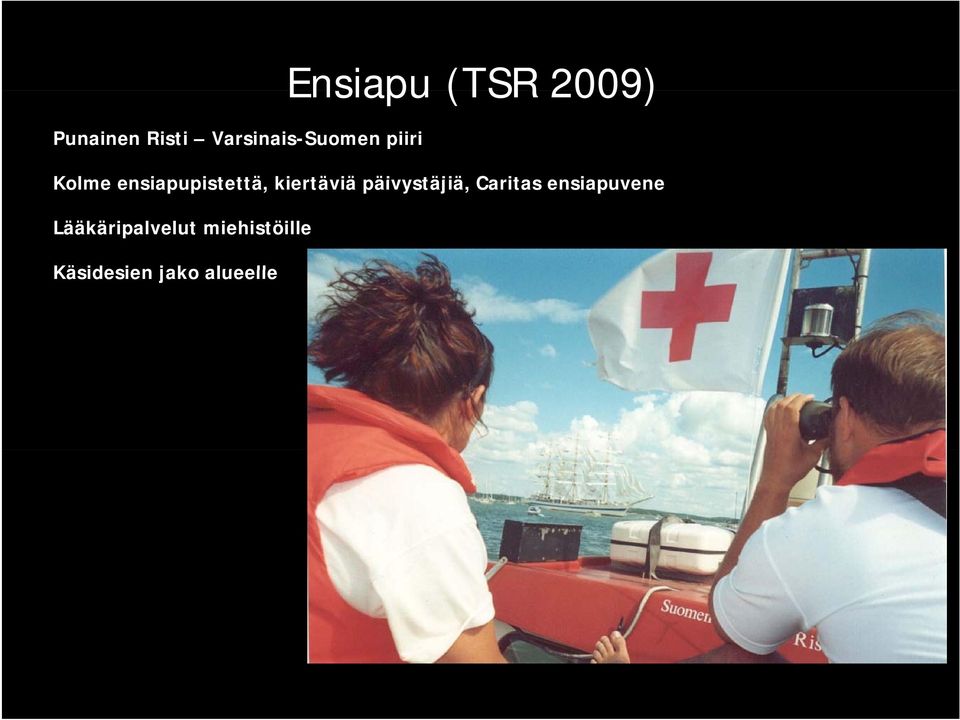 Ensiapu (TSR 2009)

Punainen Risti – Varsinais-Suomen piiri

Kolme ensiapupistettä, kiertäviä päivystäjiä, Caritas ensiapuvene

Lääkäripalvelut miehistöille

Käsidesien jako alueelle

Suomen
Ris